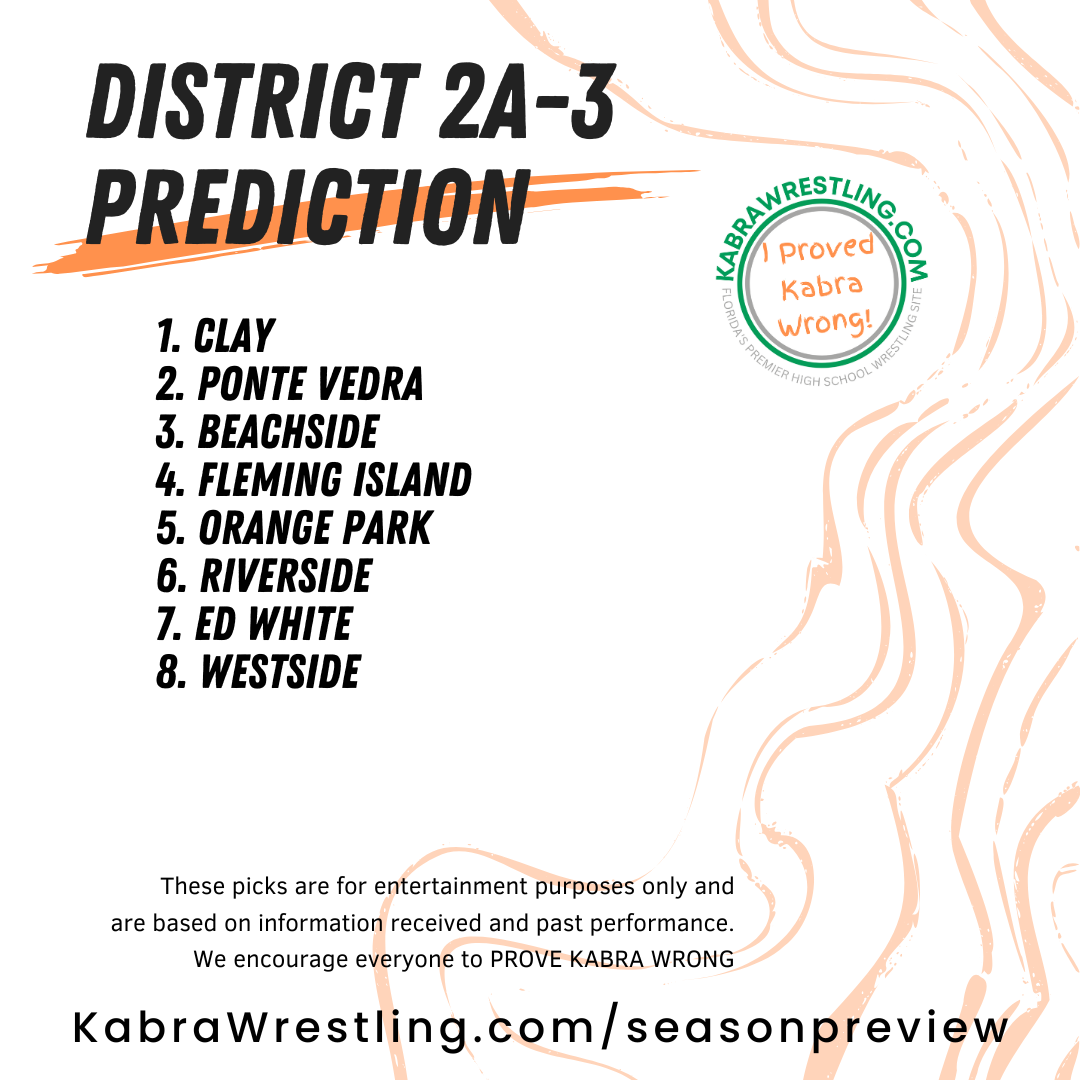 DISTRICT 2A-3
PREDICTION

KABRAWRESTLING.COM
I Proved Kabra Wrong!
FLORIDA'S PREMIER HIGH SCHOOL WRESTLING SITE

1. CLAY
2. PONTE VEDRA
3. BEACHSIDE
4. FLEMING ISLAND
5. ORANGE PARK
6. RIVERSIDE
7. ED WHITE
8. WESTSIDE

These picks are for entertainment purposes only and are based on information received and past performance. We encourage everyone to PROVE KABRA WRONG

KabraWrestling.com/seasonpreview